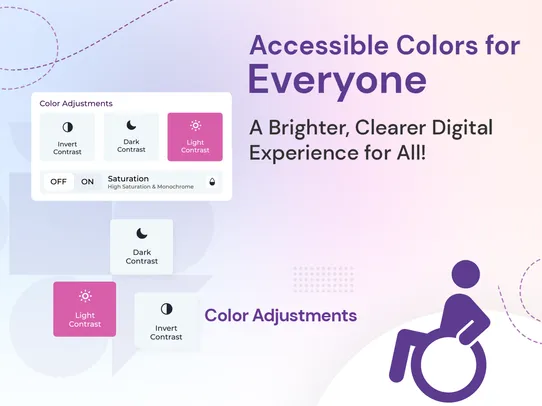 Accessible Colors for Everyone

A Brighter, Clearer Digital Experience for All!

Color Adjustments

Invert Contrast

Dark Contrast

Light Contrast

OFF ON

Saturation
High Saturation & Monochrome

Dark Contrast

Light Contrast

Invert Contrast

Color Adjustments